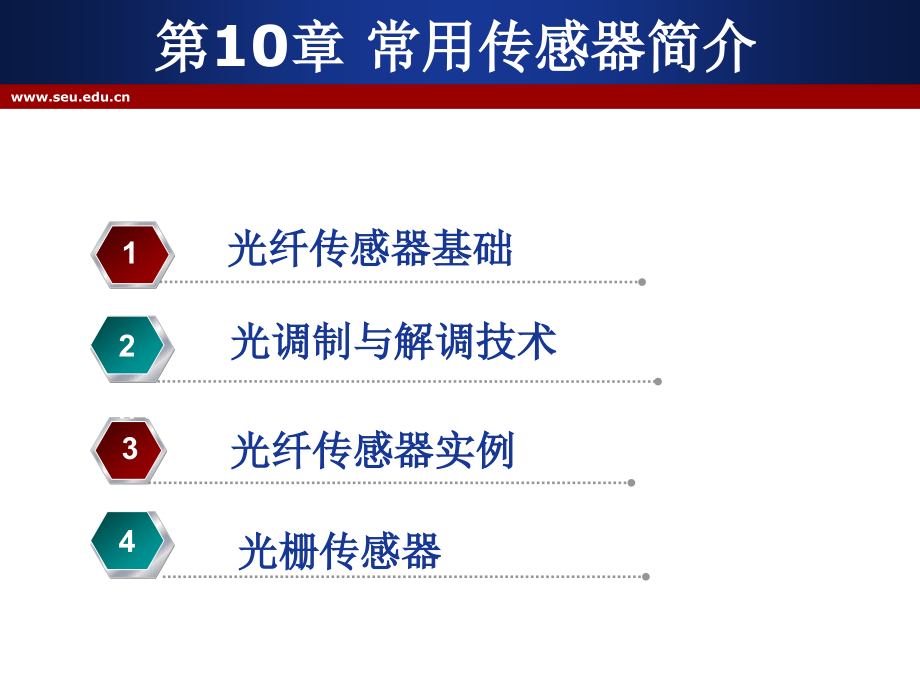 第10章 常用传感器简介

www.seu.edu.cn

1 光纤传感器基础

2 光调制与解调技术

3 光纤传感器实例

4 光栅传感器